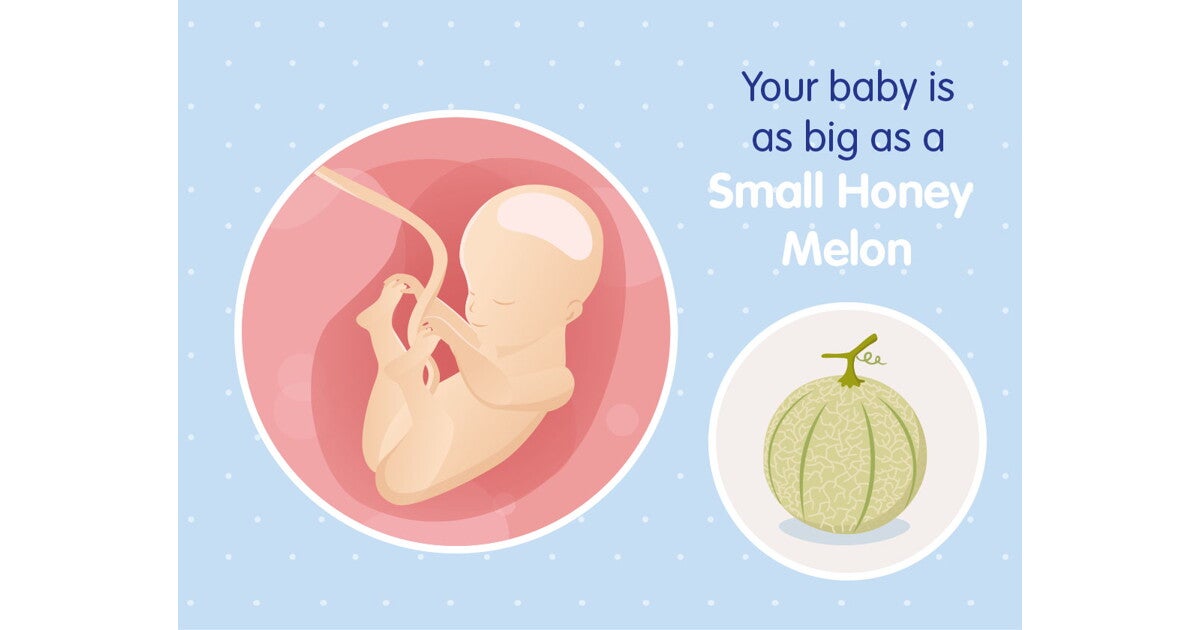 Your baby is as big as a Small Honey Melon